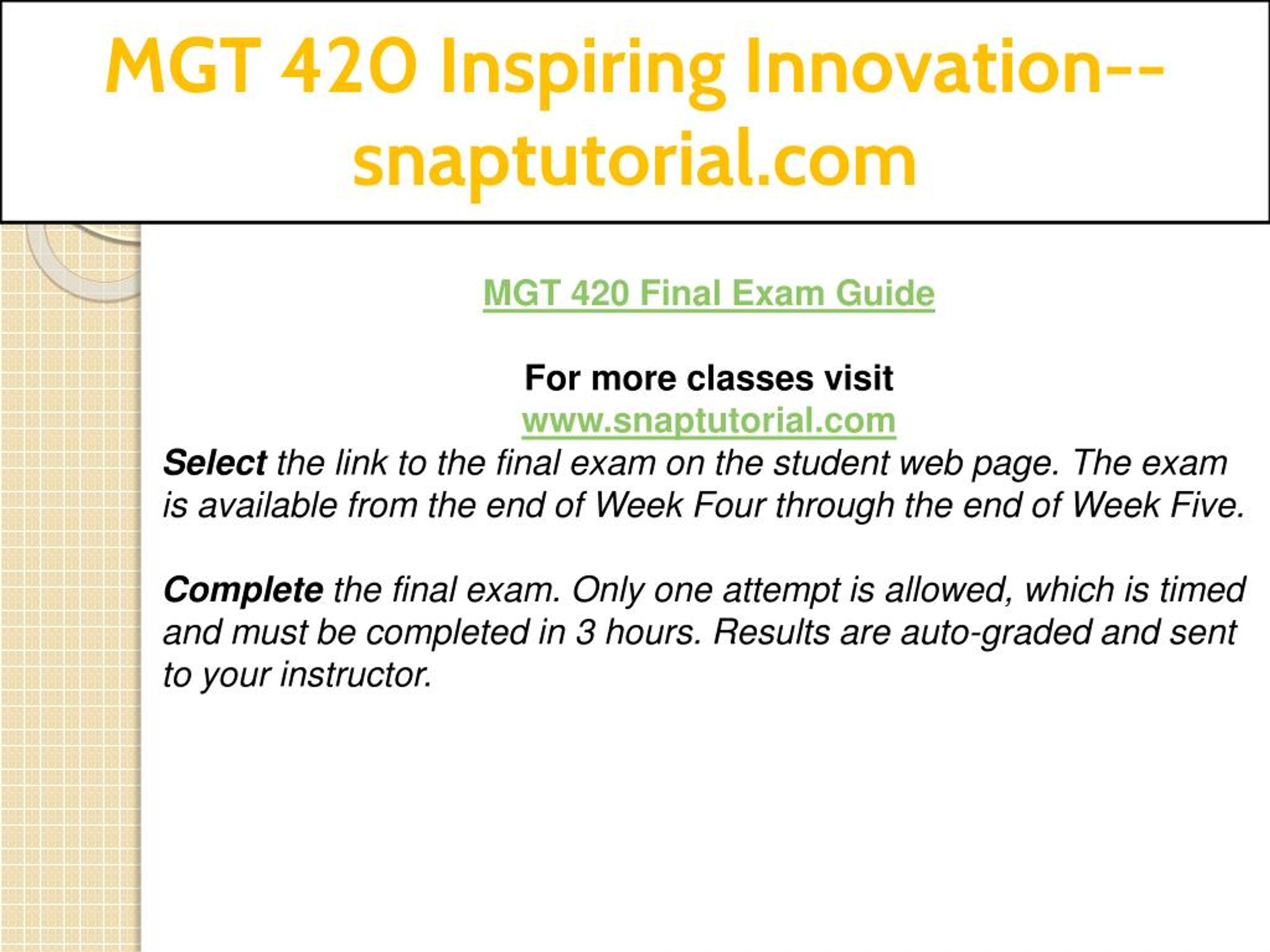 MGT 420 Inspiring Innovation--snaptutorial.com

MGT 420 Final Exam Guide

For more classes visit
www.snaptutorial.com
Select the link to the final exam on the student web page. The exam is available from the end of Week Four through the end of Week Five.

Complete the final exam. Only one attempt is allowed, which is timed and must be completed in 3 hours. Results are auto-graded and sent to your instructor.